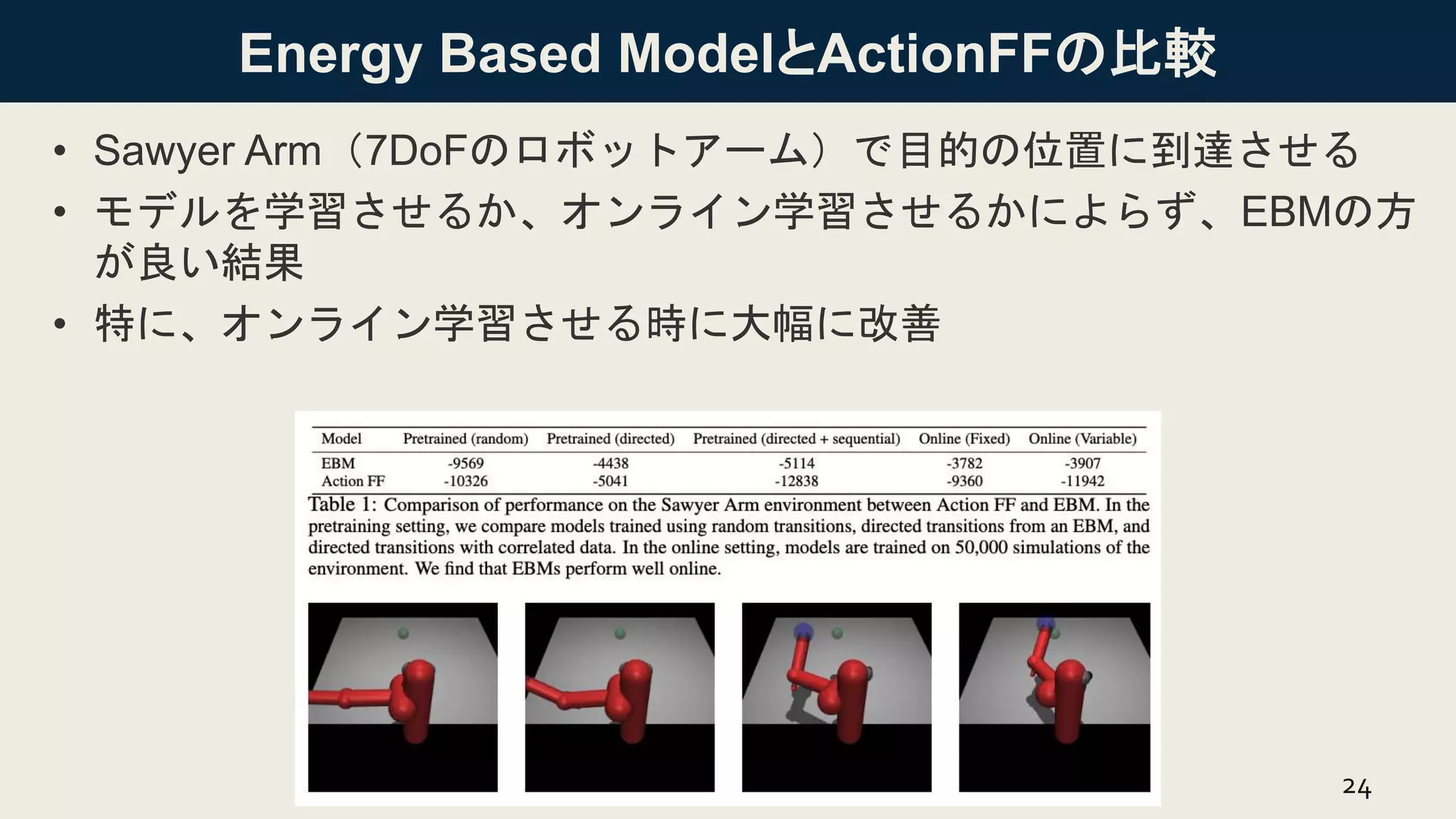 Energy Based ModelとActionFFの比較

• Sawyer Arm（7DoFのロボットアーム）で目的の位置に到達させる
• モデルを学習させるか、オンライン学習させるかによらず、EBMの方が良い結果
• 特に、オンライン学習させる時に大幅に改善

| Model | Pretrained (random) | Pretrained (directed) | Pretrained (directed + sequential) | Online (Fixed) | Online (Variable) |
|---|---|---|---|---|---|
| EBM | -9569 | -4438 | -5114 | -3782 | -3907 |
| Action FF | -10326 | -5041 | -12838 | -9360 | -11942 |

Table 1: Comparison of performance on the Sawyer Arm environment between Action FF and EBM. In the pretraining setting, we compare models trained using random transitions, directed transitions from an EBM, and directed transitions with correlated data. In the online setting, models are trained on 50,000 simulations of the environment. We find that EBMs perform well online.

24